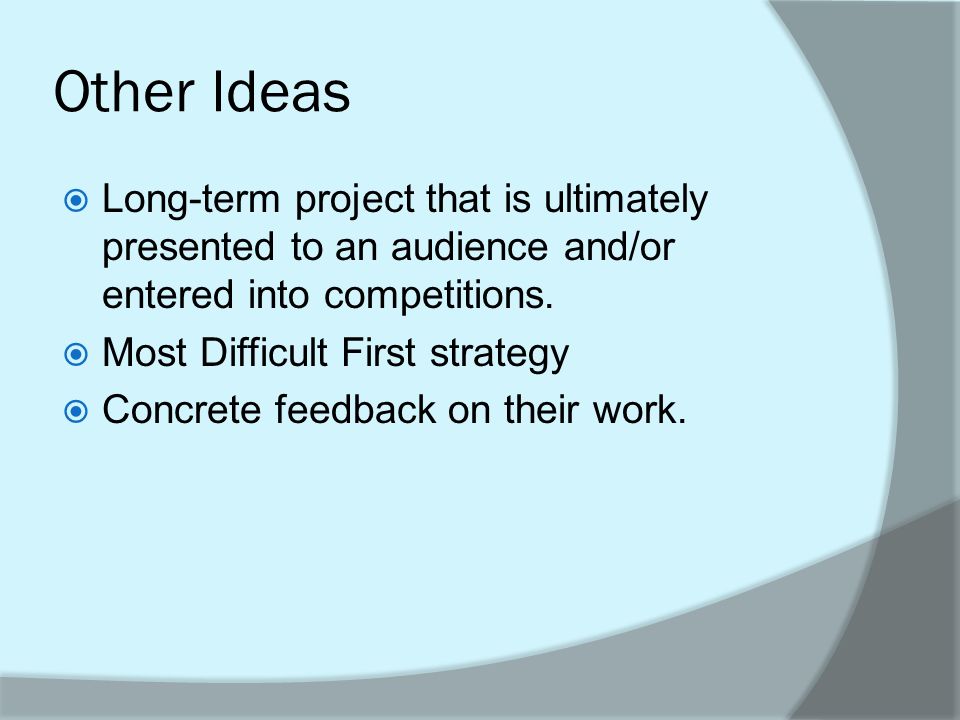 Other Ideas

Long-term project that is ultimately presented to an audience and/or entered into competitions.

Most Difficult First strategy

Concrete feedback on their work.